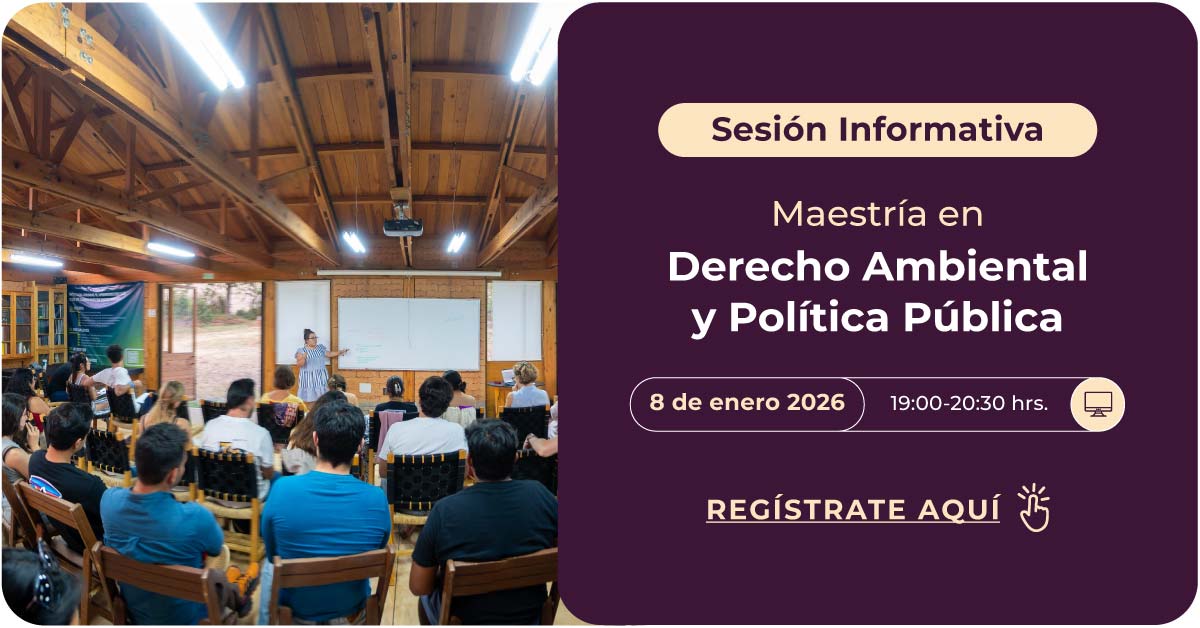 Sesión Informativa

Maestría en
Derecho Ambiental y Política Pública

8 de enero 2026 19:00-20:30 hrs.

REGÍSTRATE AQUÍ